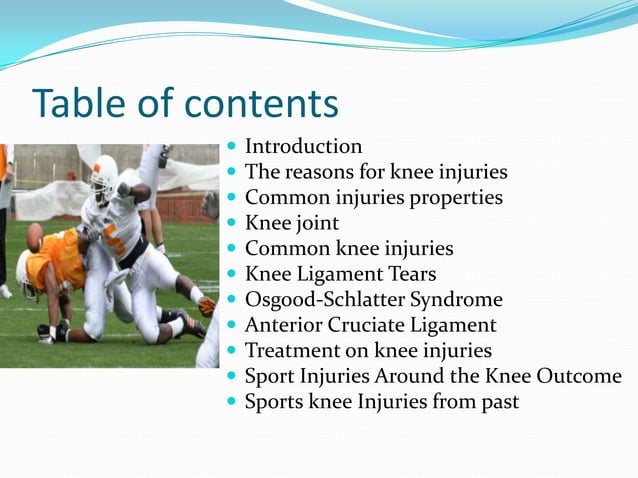 Table of contents

- Introduction
- The reasons for knee injuries
- Common injuries properties
- Knee joint
- Common knee injuries
- Knee Ligament Tears
- Osgood-Schlatter Syndrome
- Anterior Cruciate Ligament
- Treatment on knee injuries
- Sport Injuries Around the Knee Outcome
- Sports knee Injuries from past